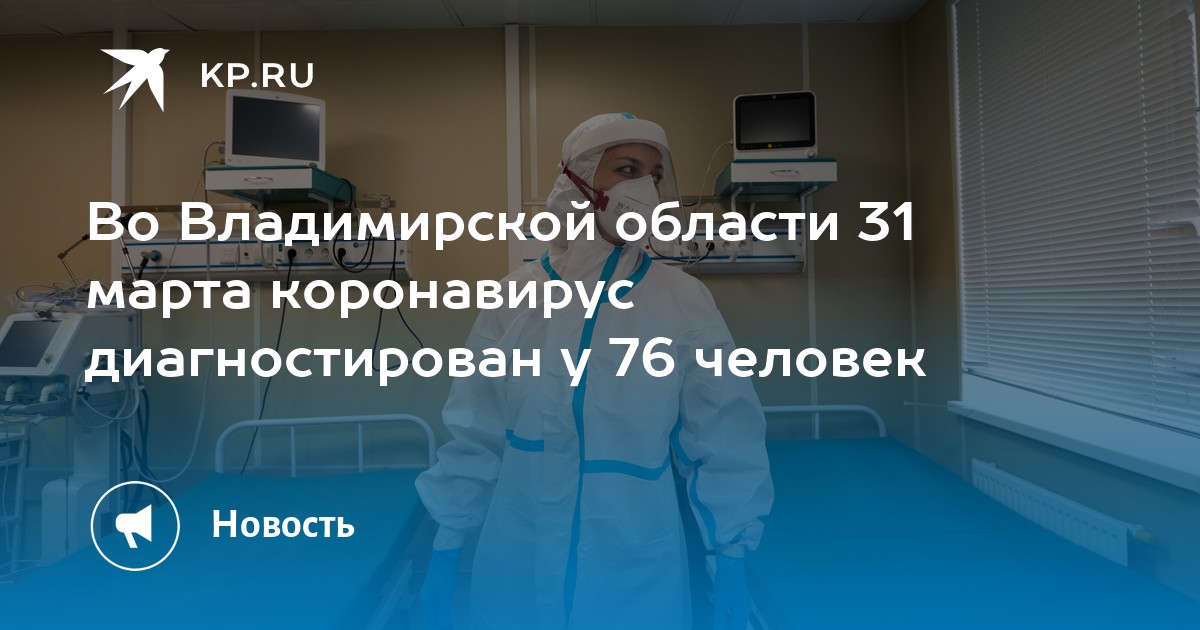 KP.RU

Во Владимирской области 31 марта коронавирус диагностирован у 76 человек

Новость